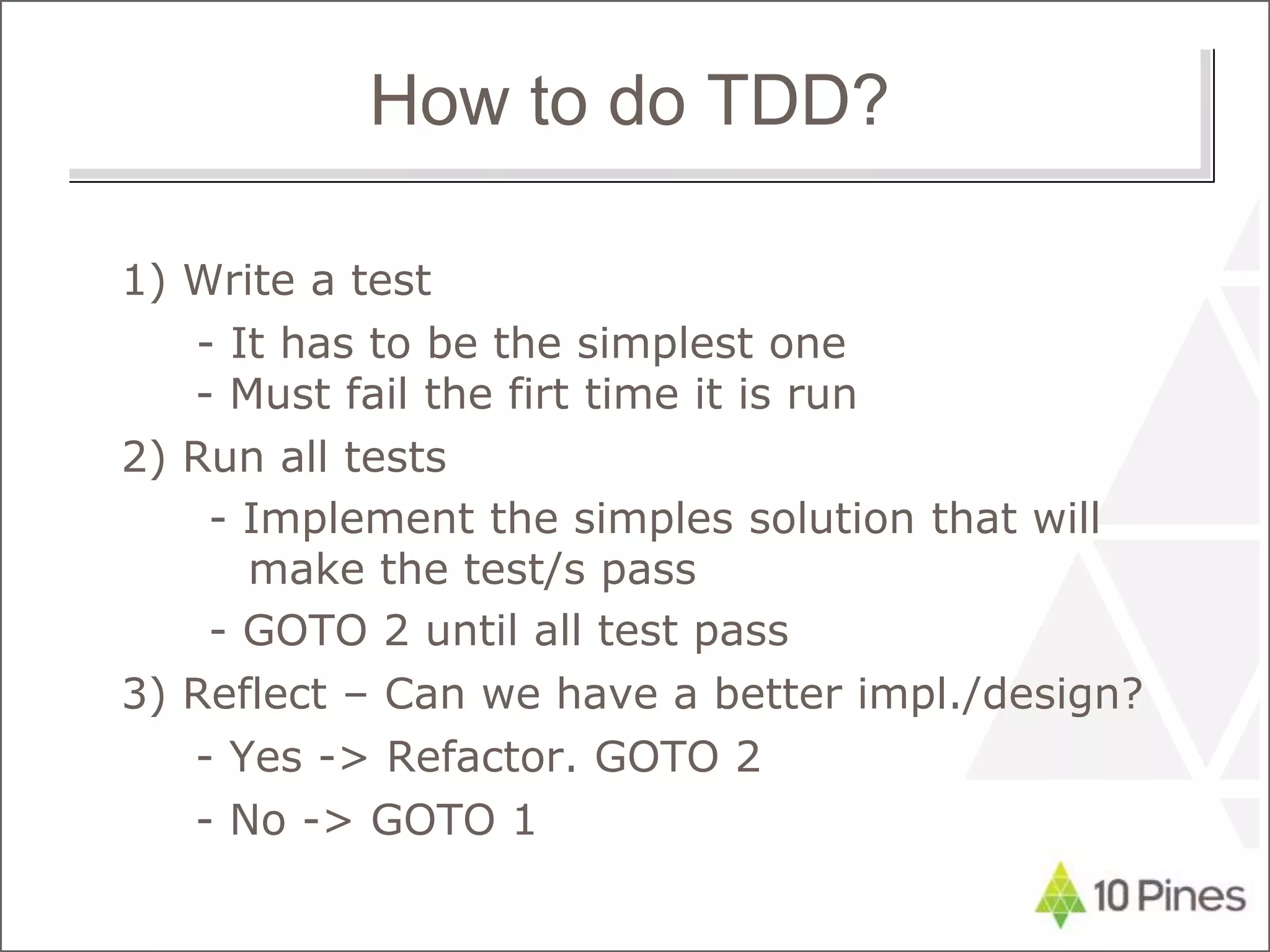 How to do TDD?

1) Write a test

- It has to be the simplest one
- Must fail the firt time it is run

2) Run all tests

- Implement the simples solution that will make the test/s pass

- GOTO 2 until all test pass

3) Reflect – Can we have a better impl./design?

- Yes -> Refactor. GOTO 2

- No -> GOTO 1

10 Pines